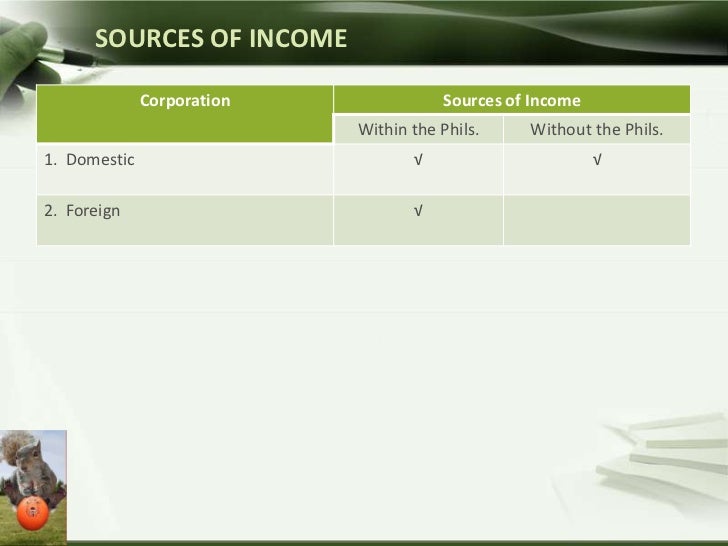 SOURCES OF INCOME

| Corporation | Sources of Income | |
|---|---|---|
| | Within the Phils. | Without the Phils. |
| 1. Domestic | √ | √ |
| 2. Foreign | √ | |